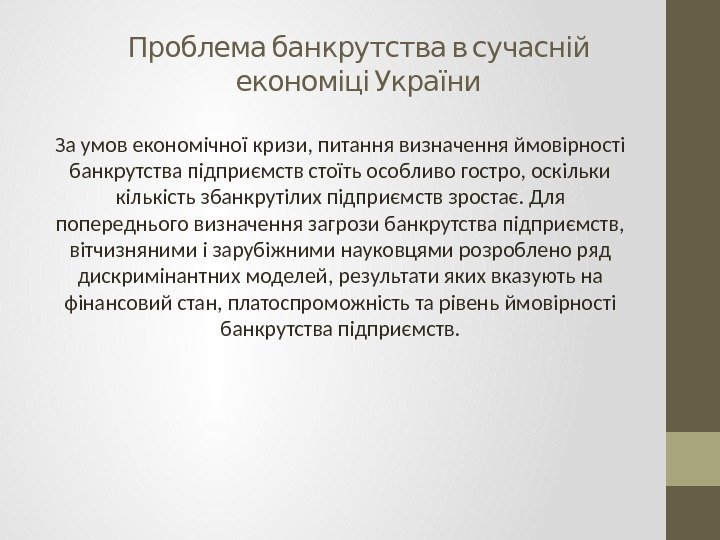 Проблема банкрутства в сучасній економіці України

За умов економічної кризи, питання визначення ймовірності банкрутства підприємств стоїть особливо гостро, оскільки кількість збанкрутілих підприємств зростає. Для попереднього визначення загрози банкрутства підприємств, вітчизняними і зарубіжними науковцями розроблено ряд дискримінантних моделей, результати яких вказують на фінансовий стан, платоспроможність та рівень ймовірності банкрутства підприємств.